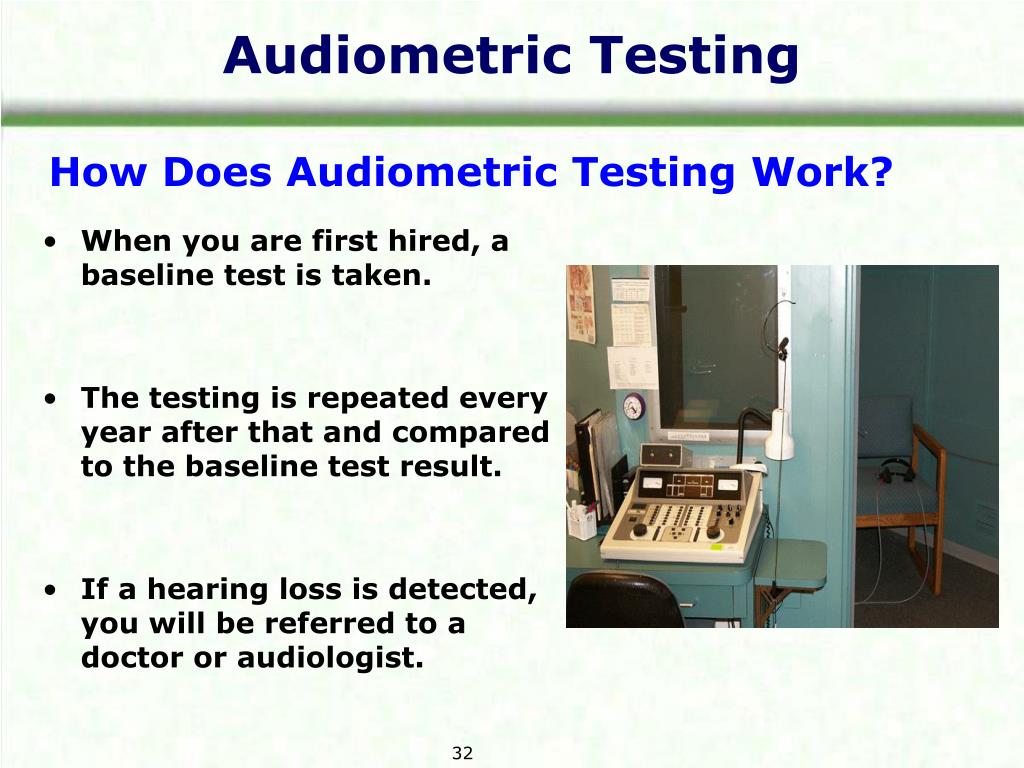 Audiometric Testing

How Does Audiometric Testing Work?

• When you are first hired, a baseline test is taken.

• The testing is repeated every year after that and compared to the baseline test result.

• If a hearing loss is detected, you will be referred to a doctor or audiologist.

32